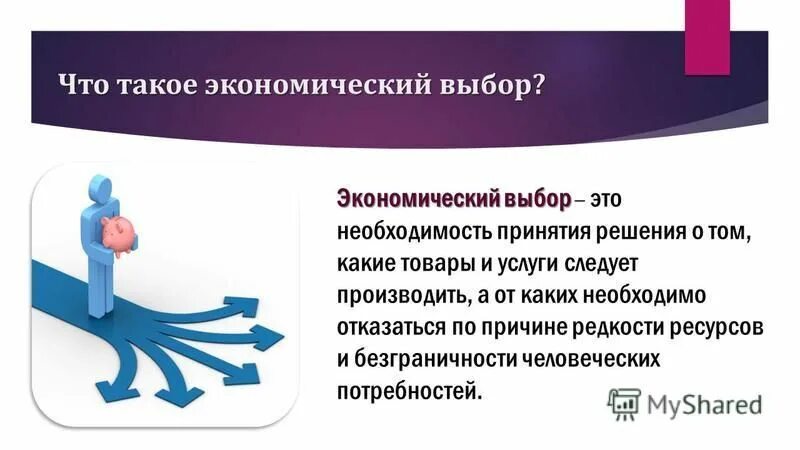 Что такое экономический выбор?

Экономический выбор – это необходимость принятия решения о том, какие товары и услуги следует производить, а от каких необходимо отказаться по причине редкости ресурсов и безграничности человеческих потребностей.

MyShared